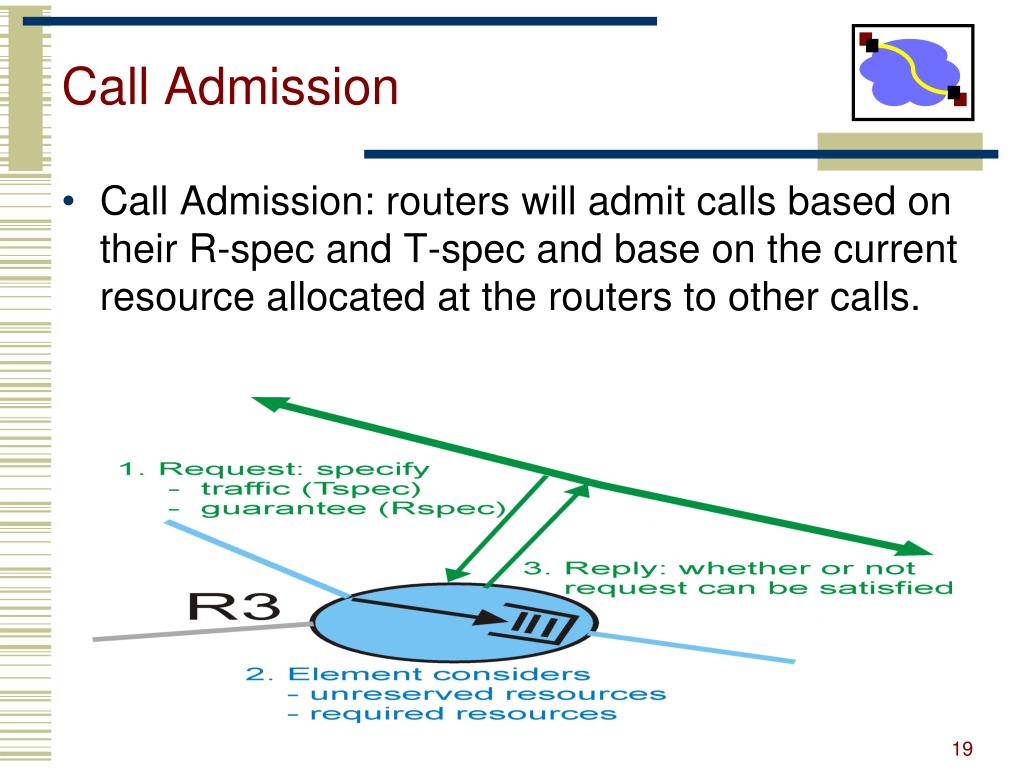 Call Admission

• Call Admission: routers will admit calls based on their R-spec and T-spec and base on the current resource allocated at the routers to other calls.

1. Request: specify
- traffic (Tspec)
- guarantee (Rspec)

3. Reply: whether or not request can be satisfied

R3

2. Element considers
- unreserved resources
- required resources

19